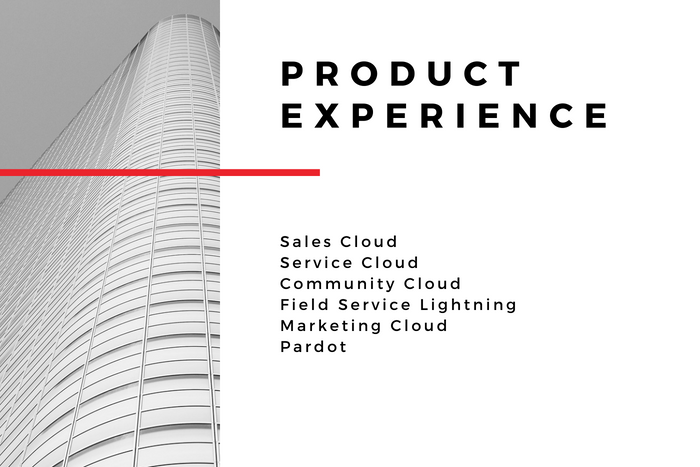 PRODUCT EXPERIENCE

Sales Cloud
Service Cloud
Community Cloud
Field Service Lightning
Marketing Cloud
Pardot